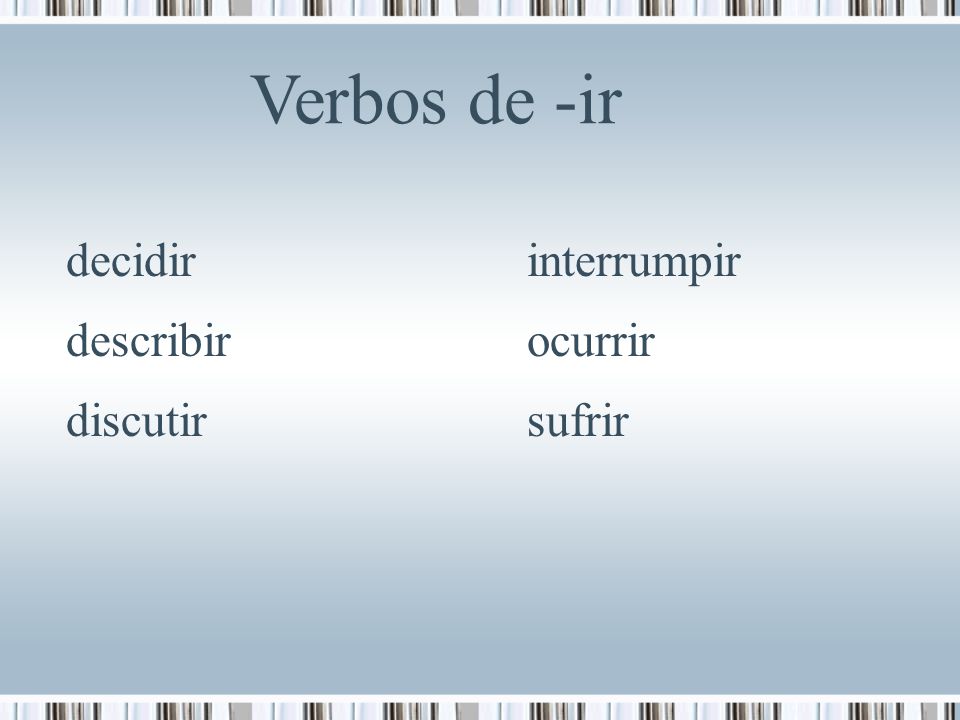 Verbos de -ir

decidir
describir
discutir

interrumpir
ocurrir
sufrir